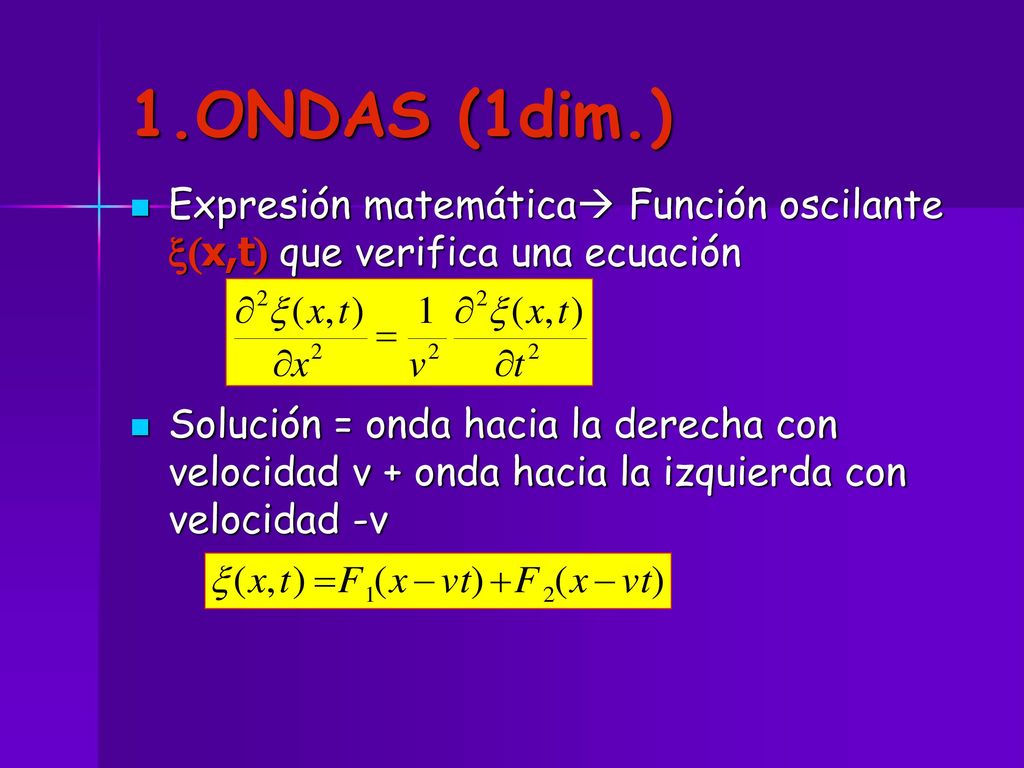 1.ONDAS (1dim.)

Expresión matemática→ Función oscilante $\xi(x,t)$ que verifica una ecuación

$\frac{\partial^2 \xi(x,t)}{\partial x^2} = \frac{1}{v^2} \frac{\partial^2 \xi(x,t)}{\partial t^2}$

Solución = onda hacia la derecha con velocidad v + onda hacia la izquierda con velocidad -v

$\xi(x,t) = F_1(x - vt) + F_2(x - vt)$